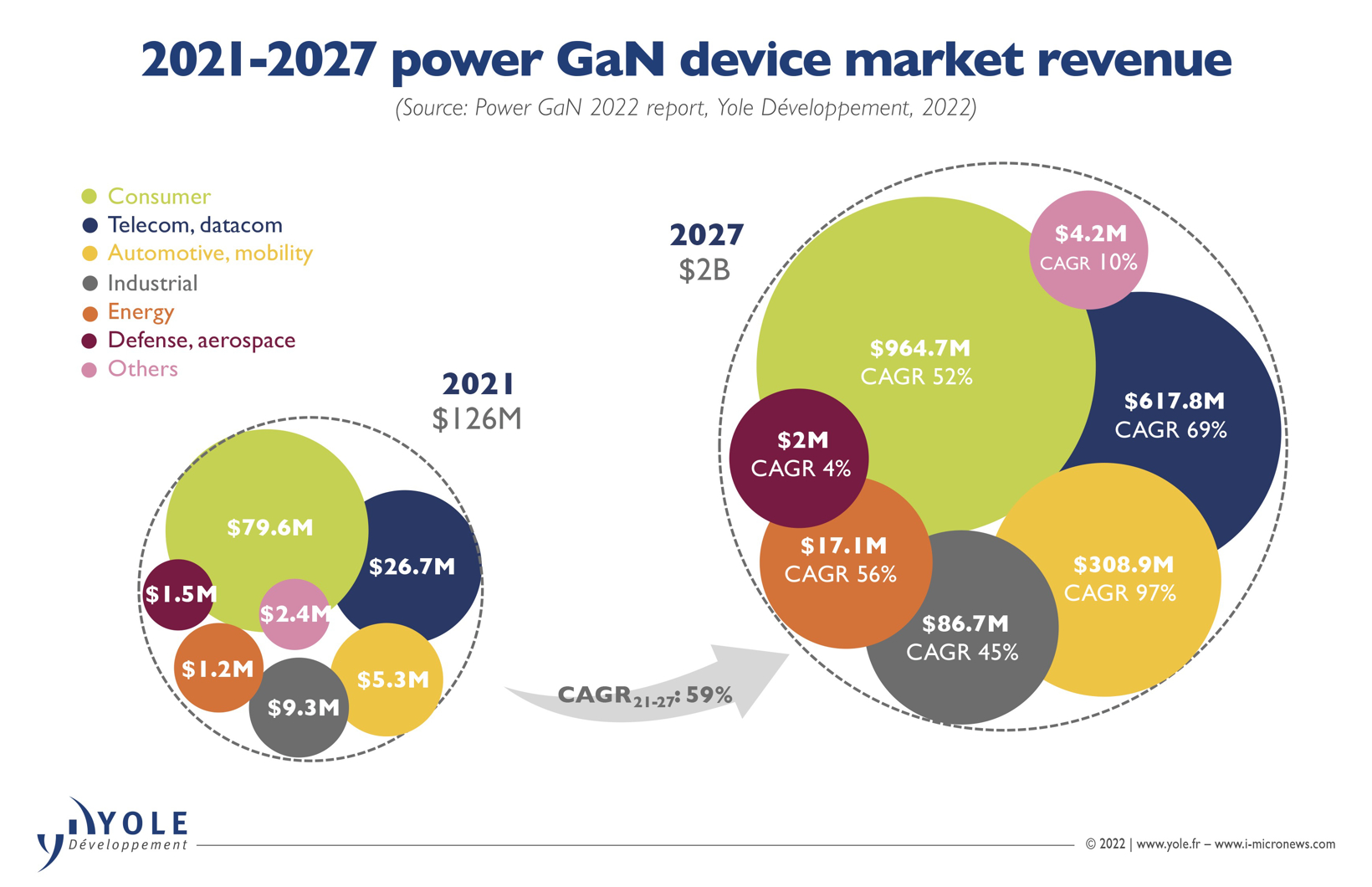 2021-2027 power GaN device market revenue

(Source: Power GaN 2022 report, Yole Développement, 2022)

Consumer
Telecom, datacom
Automotive, mobility
Industrial
Energy
Defense, aerospace
Others

2021
$126M

$79.6M
$26.7M
$1.5M
$2.4M
$1.2M
$9.3M
$5.3M

CAGR$_{21-27}$: 59%

2027
$2B

$4.2M
CAGR 10%

$964.7M
CAGR 52%

$617.8M
CAGR 69%

$2M
CAGR 4%

$17.1M
CAGR 56%

$308.9M
CAGR 97%

$86.7M
CAGR 45%

YOLE
Développement

© 2022 | www.yole.fr – www.i-micronews.com